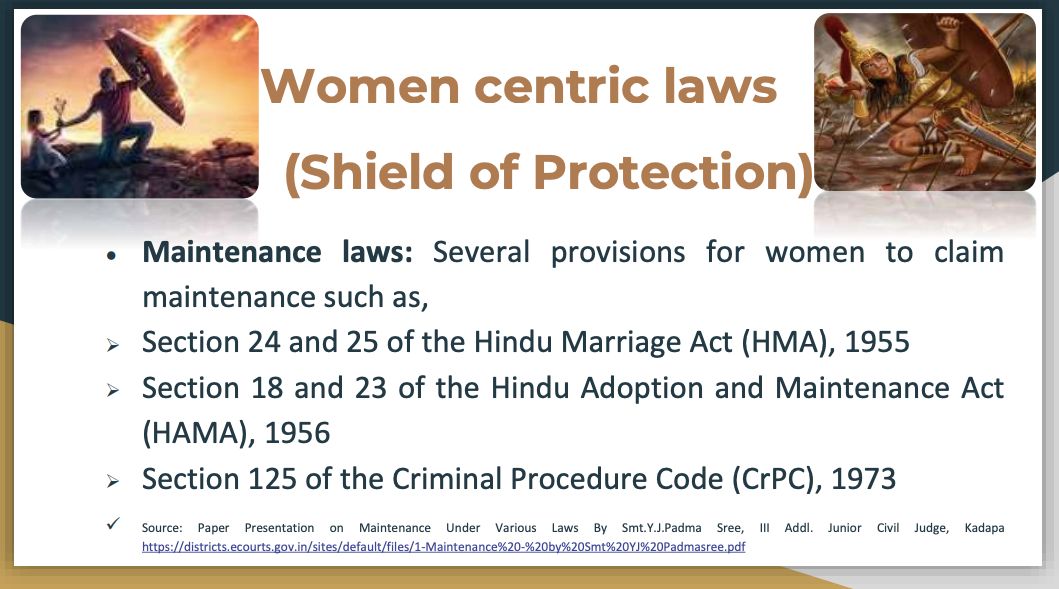 Women centric laws

(Shield of Protection)

• **Maintenance laws:** Several provisions for women to claim maintenance such as,

➢ Section 24 and 25 of the Hindu Marriage Act (HMA), 1955

➢ Section 18 and 23 of the Hindu Adoption and Maintenance Act (HAMA), 1956

➢ Section 125 of the Criminal Procedure Code (CrPC), 1973

✓ Source: Paper Presentation on Maintenance Under Various Laws By Smt.Y.J.Padma Sree, III Addl. Junior Civil Judge, Kadapa https://districts.ecourts.gov.in/sites/default/files/1-Maintenance%20-%20by%20Smt%20YJ%20Padmasree.pdf